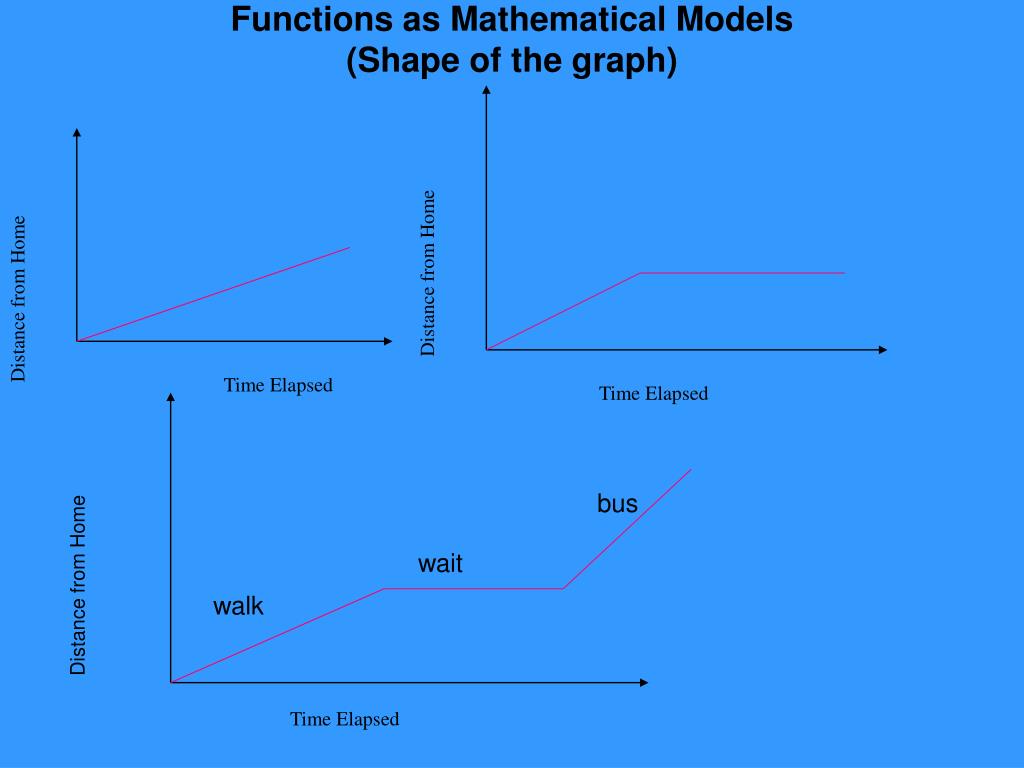 Functions as Mathematical Models
(Shape of the graph)

Distance from Home

Time Elapsed

Distance from Home

Time Elapsed

Distance from Home

walk

wait

bus

Time Elapsed